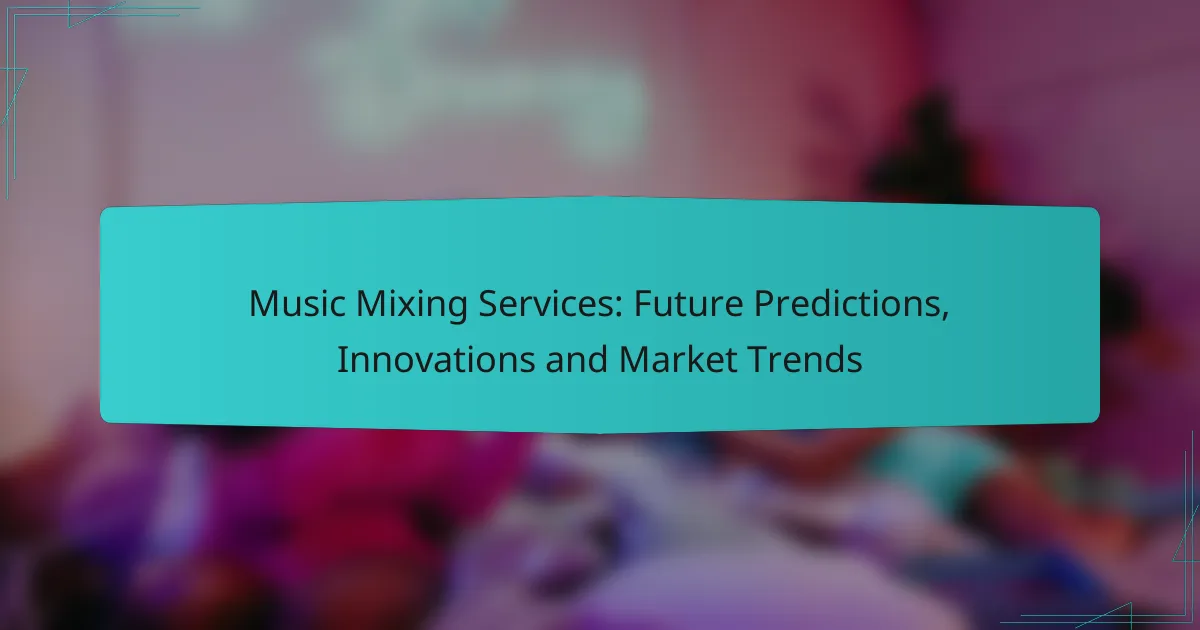 Music Mixing Services: Future Predictions, Innovations and Market Trends